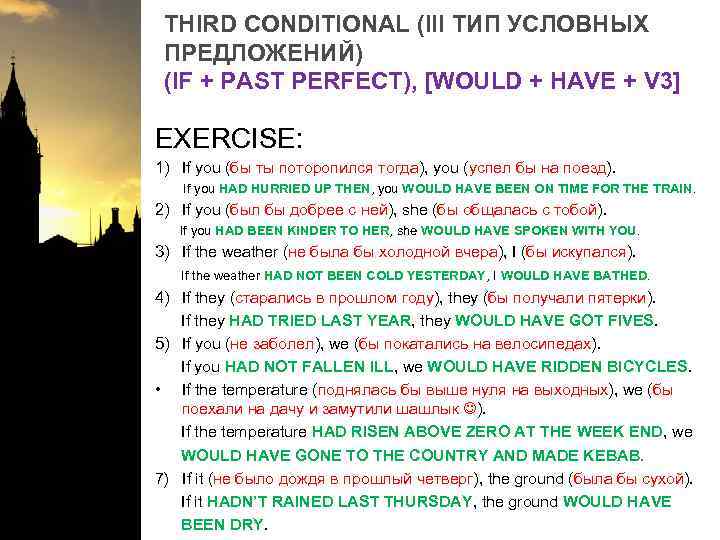 THIRD CONDITIONAL (III ТИП УСЛОВНЫХ ПРЕДЛОЖЕНИЙ)
(IF + PAST PERFECT), [WOULD + HAVE + V3]

EXERCISE:
1) If you (бы ты поторопился тогда), you (успел бы на поезд).
If you HAD HURRIED UP THEN, you WOULD HAVE BEEN ON TIME FOR THE TRAIN.
2) If you (был бы добрее с ней), she (бы общалась с тобой).
If you HAD BEEN KINDER TO HER, she WOULD HAVE SPOKEN WITH YOU.
3) If the weather (не была бы холодной вчера), I (бы искупался).
If the weather HAD NOT BEEN COLD YESTERDAY, I WOULD HAVE BATHED.
4) If they (старались в прошлом году), they (бы получали пятерки).
If they HAD TRIED LAST YEAR, they WOULD HAVE GOT FIVES.
5) If you (не заболел), we (бы покатались на велосипедах).
If you HAD NOT FALLEN ILL, we WOULD HAVE RIDDEN BICYCLES.
• If the temperature (поднялась бы выше нуля на выходных), we (бы поехали на дачу и замутили шашлык ☺).
If the temperature HAD RISEN ABOVE ZERO AT THE WEEK END, we WOULD HAVE GONE TO THE COUNTRY AND MADE KEBAB.
7) If it (не было дождя в прошлый четверг), the ground (была бы сухой).
If it HADN'T RAINED LAST THURSDAY, the ground WOULD HAVE BEEN DRY.